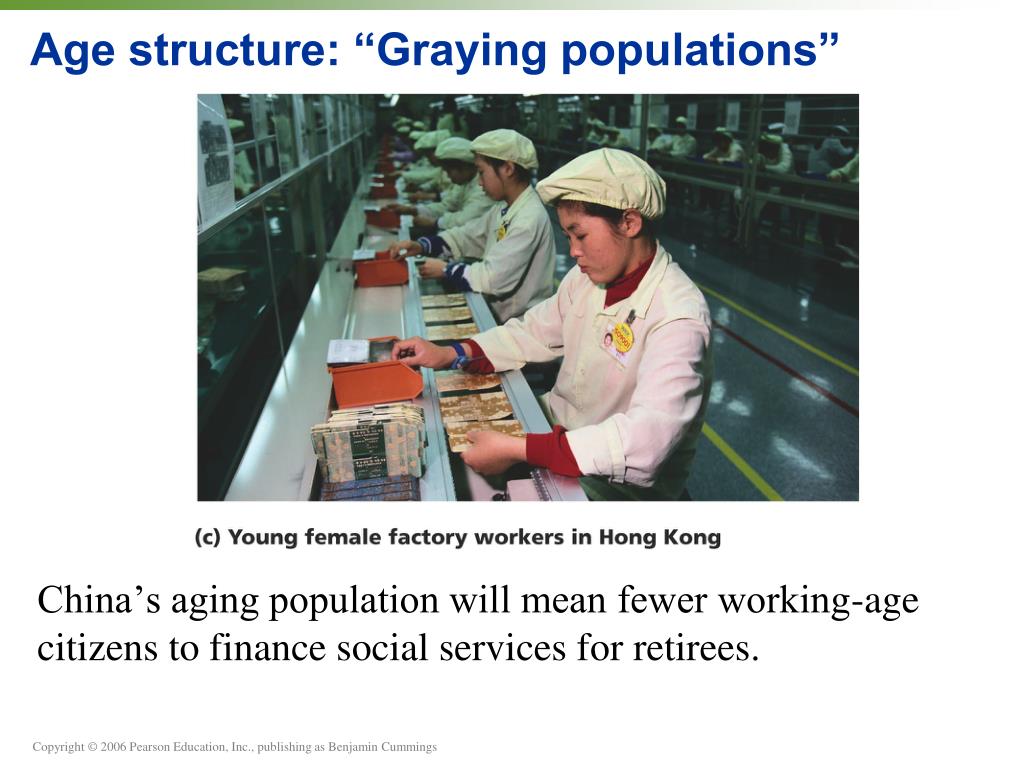 Age structure: “Graying populations”

(c) Young female factory workers in Hong Kong

China’s aging population will mean fewer working-age citizens to finance social services for retirees.

Copyright © 2006 Pearson Education, Inc., publishing as Benjamin Cummings